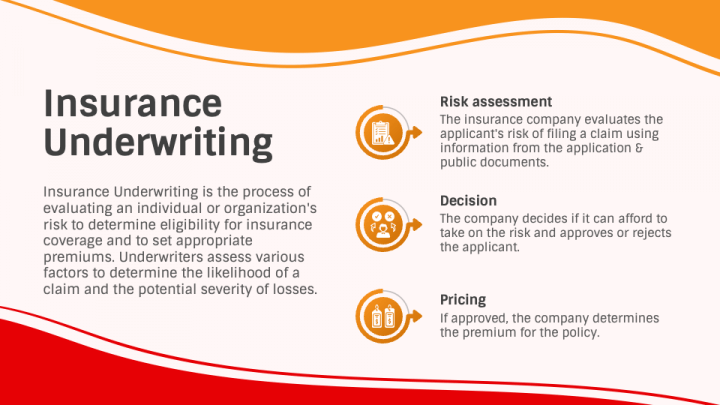 Insurance Underwriting

Insurance Underwriting is the process of evaluating an individual or organization's risk to determine eligibility for insurance coverage and to set appropriate premiums. Underwriters assess various factors to determine the likelihood of a claim and the potential severity of losses.

Risk assessment
The insurance company evaluates the applicant's risk of filing a claim using information from the application & public documents.

Decision
The company decides if it can afford to take on the risk and approves or rejects the applicant.

Pricing
If approved, the company determines the premium for the policy.